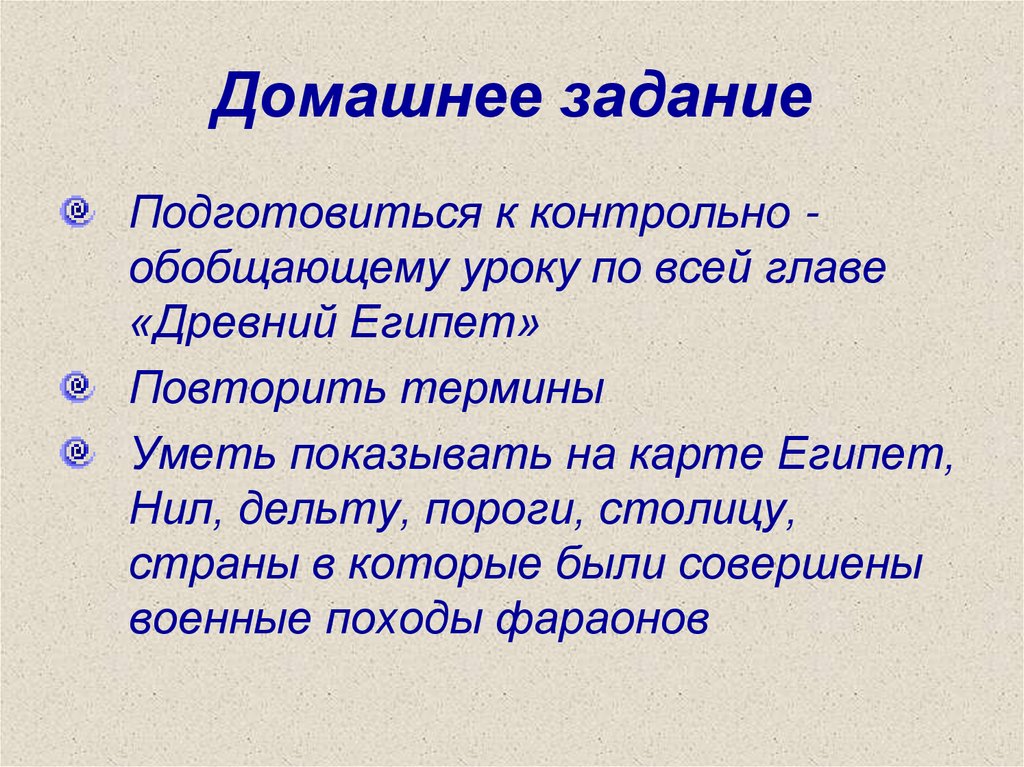 Домашнее задание

Подготовиться к контрольно - обобщающему уроку по всей главе «Древний Египет»

Повторить термины

Уметь показывать на карте Египет, Нил, дельту, пороги, столицу, страны в которые были совершены военные походы фараонов